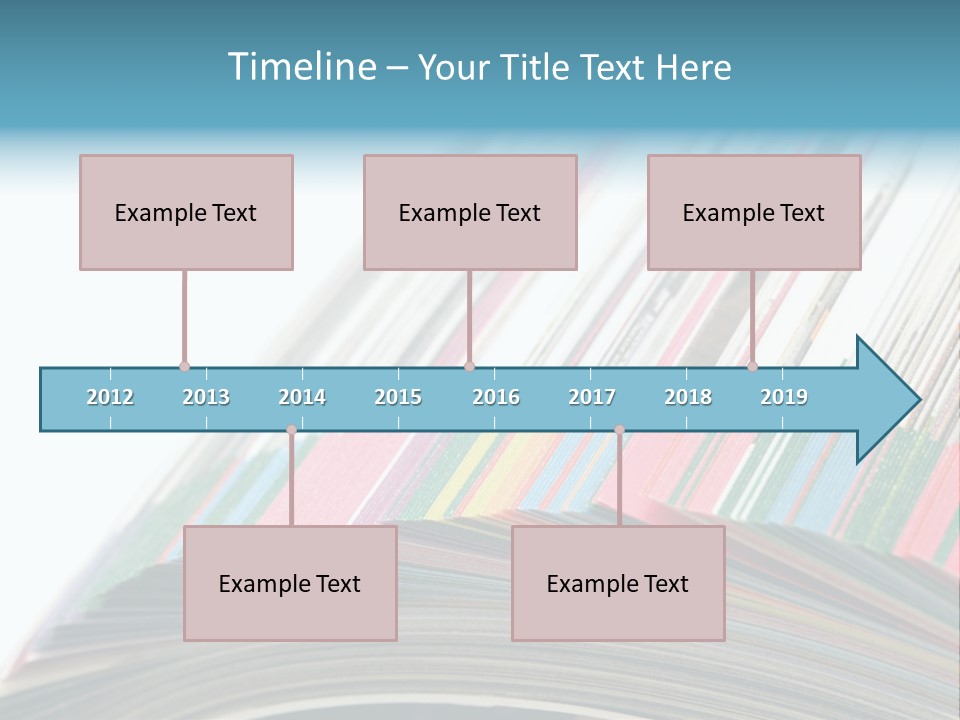 Timeline – Your Title Text Here

Example Text

Example Text

Example Text

2012 2013 2014 2015 2016 2017 2018 2019

Example Text

Example Text